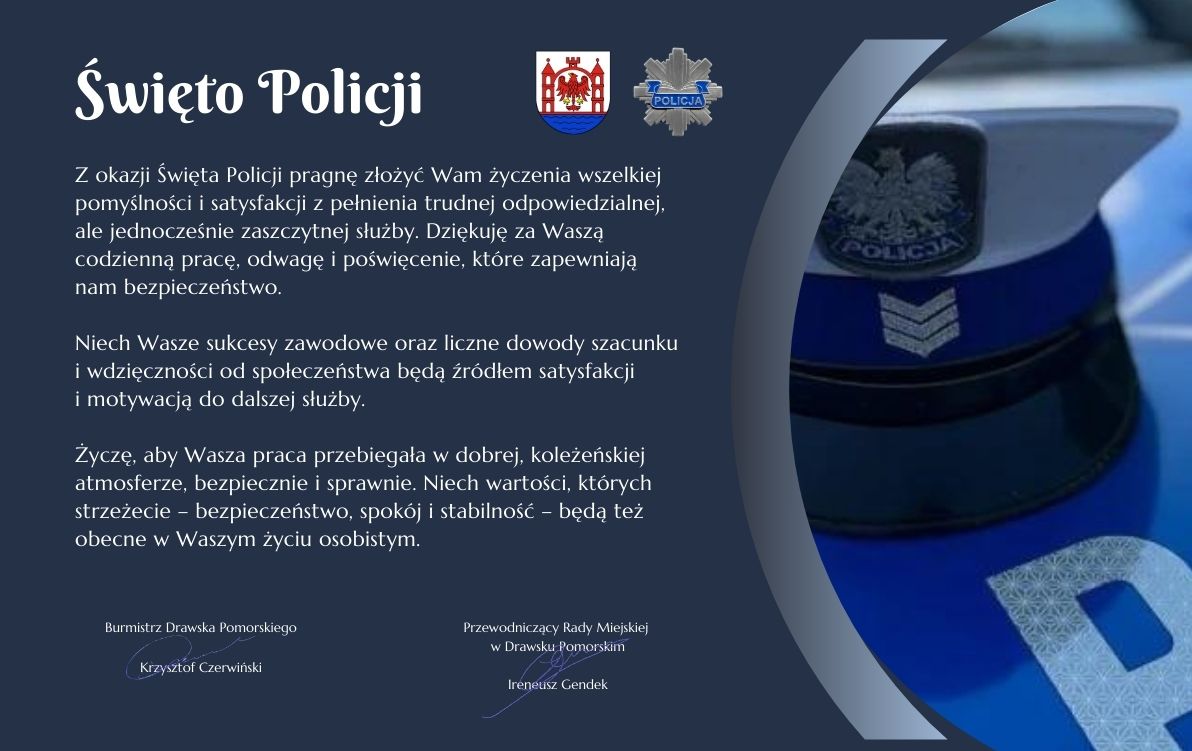 Święto Policji

POLICJA

Z okazji Święta Policji pragnę złożyć Wam życzenia wszelkiej pomyślności i satysfakcji z pełnienia trudnej odpowiedzialnej, ale jednocześnie zaszczytnej służby. Dziękuję za Waszą codzienną pracę, odwagę i poświęcenie, które zapewniają nam bezpieczeństwo.

Niech Wasze sukcesy zawodowe oraz liczne dowody szacunku i wdzięczności od społeczeństwa będą źródłem satysfakcji i motywacją do dalszej służby.

Życzę, aby Wasza praca przebiegała w dobrej, koleżeńskiej atmosferze, bezpiecznie i sprawnie. Niech wartości, których strzeżecie – bezpieczeństwo, spokój i stabilność – będą też obecne w Waszym życiu osobistym.

Burmistrz Drawska Pomorskiego
Krzysztof Czerwiński

Przewodniczący Rady Miejskiej w Drawsku Pomorskim
Ireneusz Gendek

POLICJA